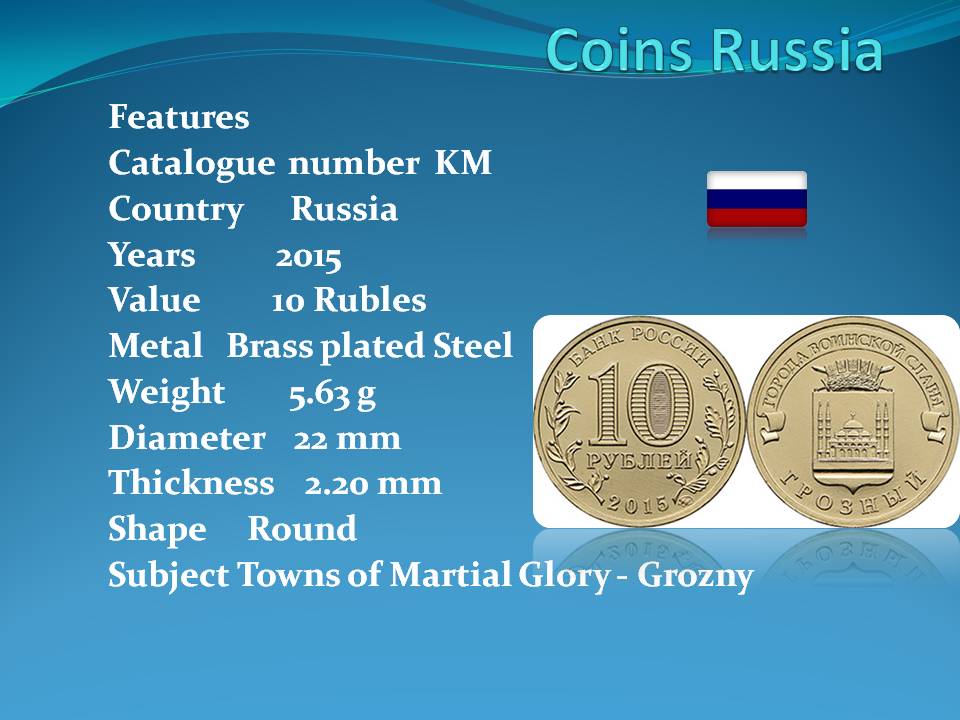 Coins Russia

Features
Catalogue number KM
Country Russia
Years 2015
Value 10 Rubles
Metal Brass plated Steel
Weight 5.63 g
Diameter 22 mm
Thickness 2.20 mm
Shape Round
Subject Towns of Martial Glory - Grozny

БАНК РОССИИ
10
РУБЛЕЙ
2015

ГОРОДА ВОИНСКОЙ СЛАВЫ
ГРОЗНЫЙ